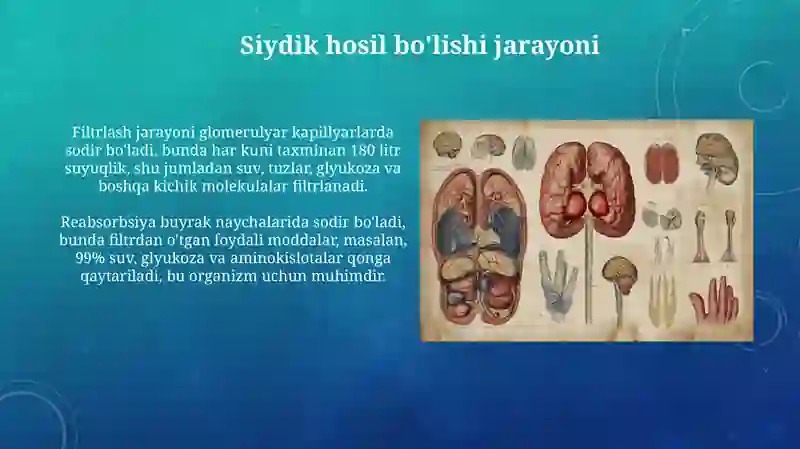 Siydik hosil bo'lishi jarayoni

Filtrlash jarayoni glomerulyar kapillyarlarda sodir bo'ladi, bunda har kuni taxminan 180 litr suyuqlik, shu jumladan suv, tuzlar, glyukoza va boshqa kichik molekulalar filtrlanadi.

Reabsorbsiya buyrak naychalarida sodir bo'ladi, bunda filtrdan o'tgan foydali moddalar, masalan, 99% suv, glyukoza va aminokislotalar qonga qaytariladi, bu organizm uchun muhimdir.